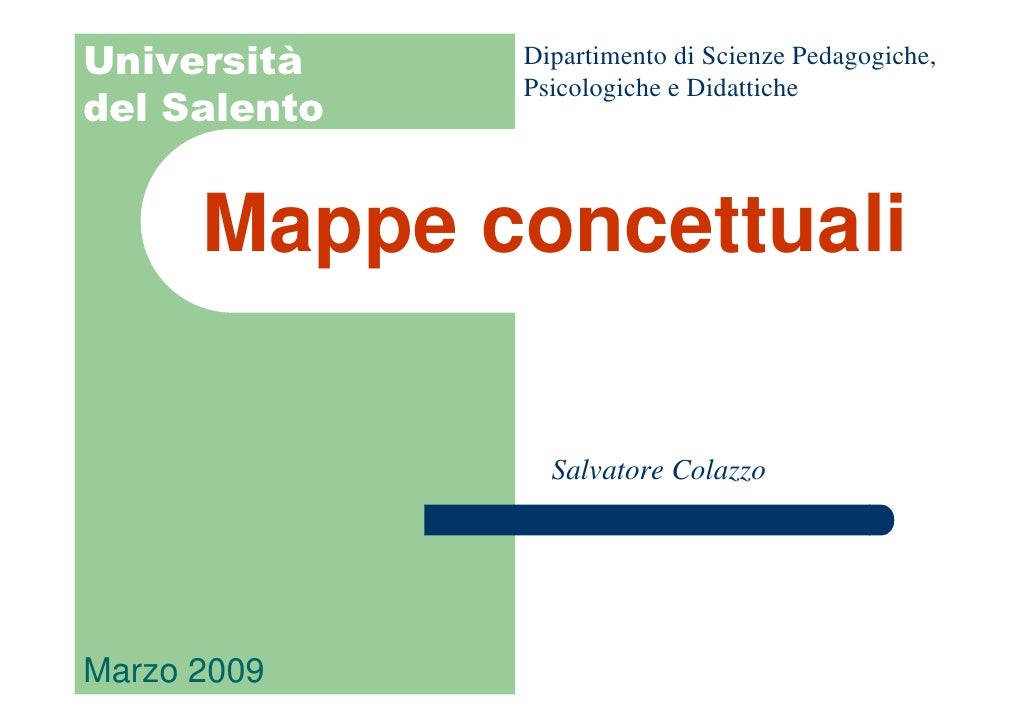 Università del Salento

Dipartimento di Scienze Pedagogiche, Psicologiche e Didattiche

Mappe concettuali

Salvatore Colazzo

Marzo 2009